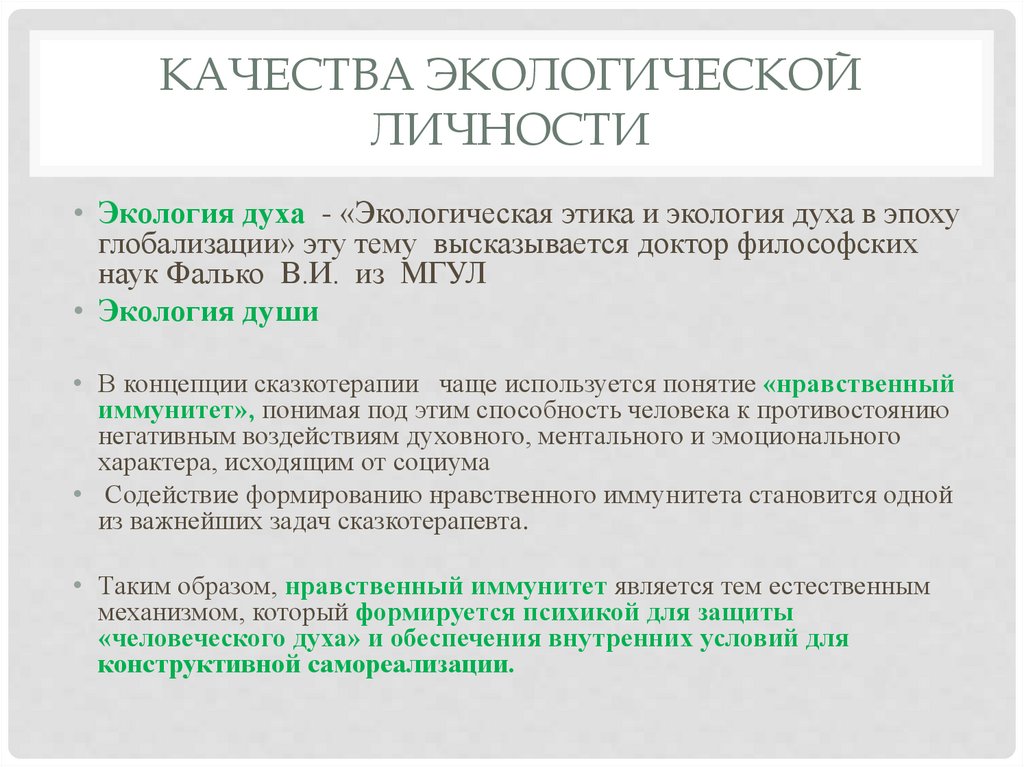 КАЧЕСТВА ЭКОЛОГИЧЕСКОЙ ЛИЧНОСТИ

• Экология духа - «Экологическая этика и экология духа в эпоху глобализации» эту тему высказывается доктор философских наук Фалько В.И. из МГУЛ

• Экология души

• В концепции сказкотерапии чаще используется понятие «нравственный иммунитет», понимая под этим способность человека к противостоянию негативным воздействиям духовного, ментального и эмоционального характера, исходящим от социума

• Содействие формированию нравственного иммунитета становится одной из важнейших задач сказкотерапевта.

• Таким образом, нравственный иммунитет является тем естественным механизмом, который формируется психикой для защиты «человеческого духа» и обеспечения внутренних условий для конструктивной самореализации.